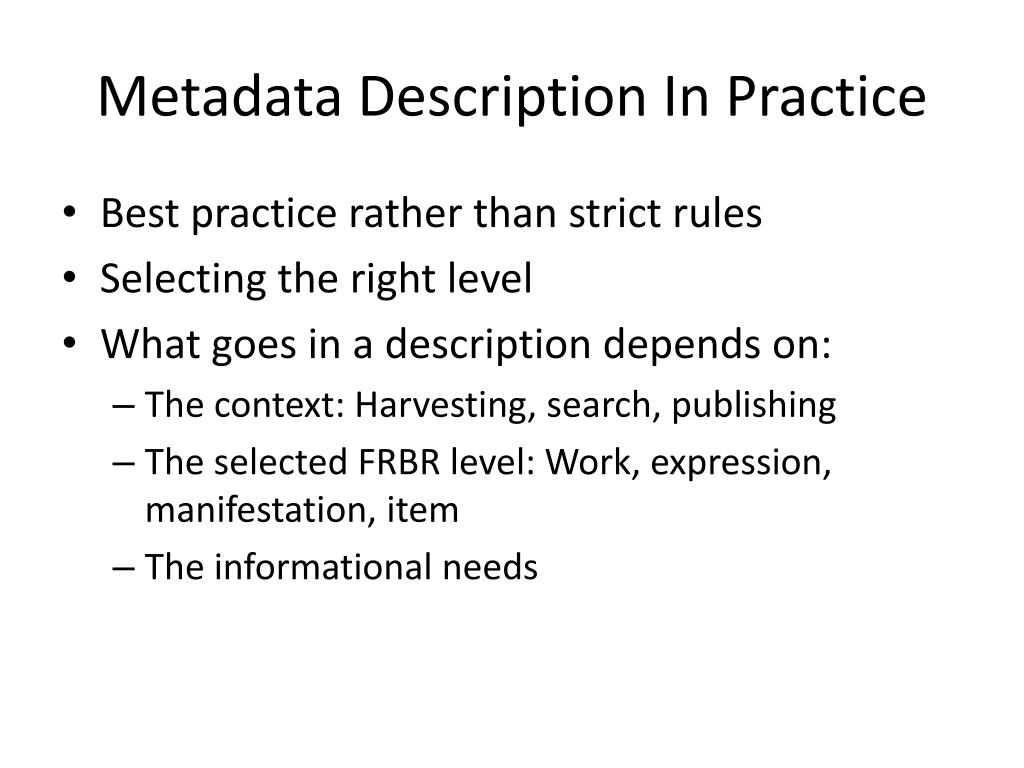 Metadata Description In Practice

• Best practice rather than strict rules
• Selecting the right level
• What goes in a description depends on:
– The context: Harvesting, search, publishing
– The selected FRBR level: Work, expression, manifestation, item
– The informational needs